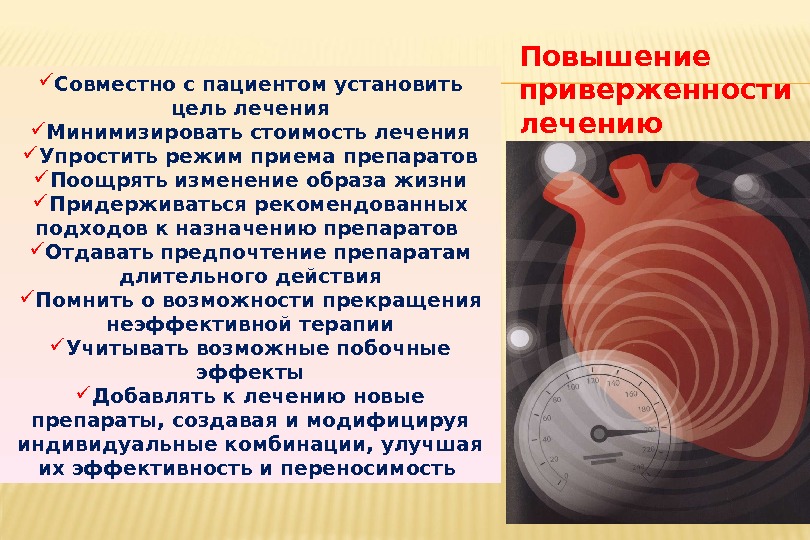 Повышение приверженности лечению

✓Совместно с пациентом установить цель лечения
✓Минимизировать стоимость лечения
✓Упростить режим приема препаратов
✓Поощрять изменение образа жизни
✓Придерживаться рекомендованных подходов к назначению препаратов
✓Отдавать предпочтение препаратам длительного действия
✓Помнить о возможности прекращения неэффективной терапии
✓Учитывать возможные побочные эффекты
✓Добавлять к лечению новые препараты, создавая и модифицируя индивидуальные комбинации, улучшая их эффективность и переносимость

20 40 60 80 100 120 140 160 180 200 220 240